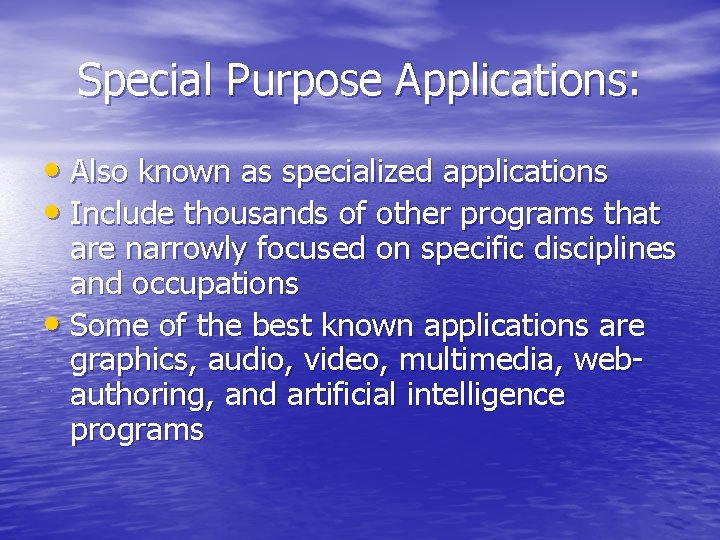 Special Purpose Applications:

• Also known as specialized applications
• Include thousands of other programs that are narrowly focused on specific disciplines and occupations
• Some of the best known applications are graphics, audio, video, multimedia, web-authoring, and artificial intelligence programs